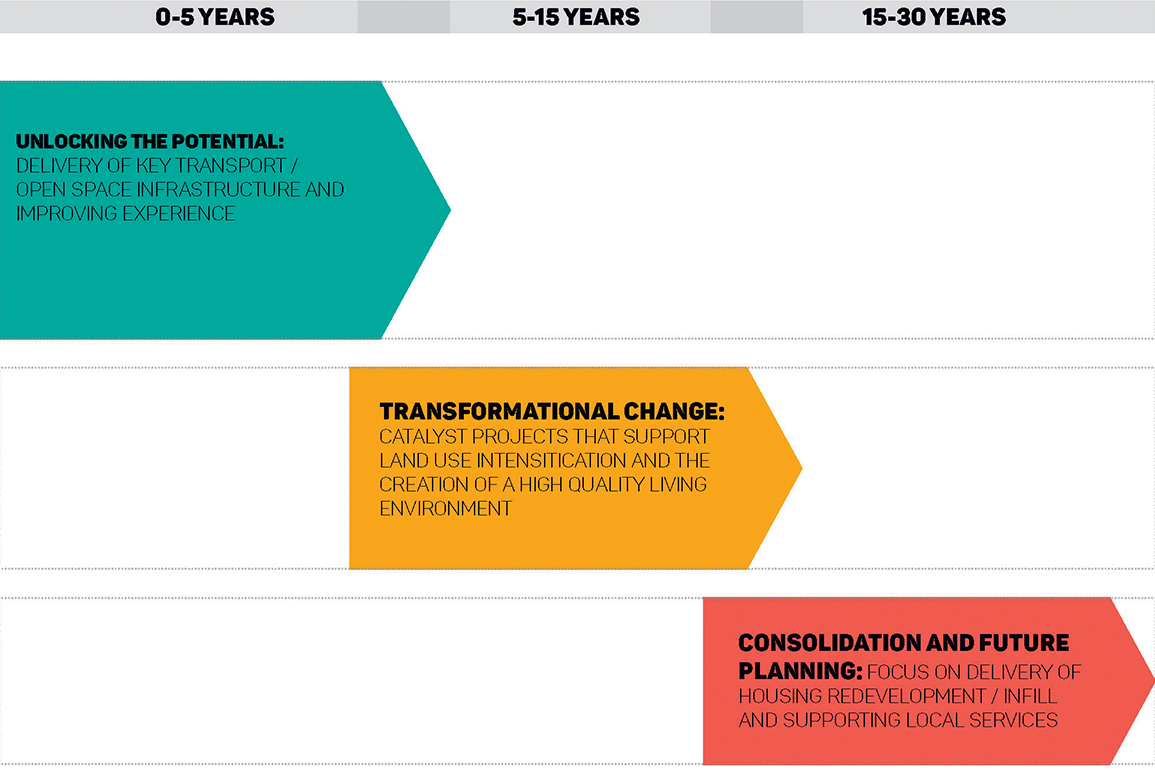 0-5 YEARS

5-15 YEARS

15-30 YEARS

UNLOCKING THE POTENTIAL: DELIVERY OF KEY TRANSPORT / OPEN SPACE INFRASTRUCTURE AND IMPROVING EXPERIENCE

TRANSFORMATIONAL CHANGE: CATALYST PROJECTS THAT SUPPORT LAND USE INTENSITICATION AND THE CREATION OF A HIGH QUALITY LIVING ENVIRONMENT

CONSOLIDATION AND FUTURE PLANNING: FOCUS ON DELIVERY OF HOUSING REDEVELOPMENT / INFILL AND SUPPORTING LOCAL SERVICES